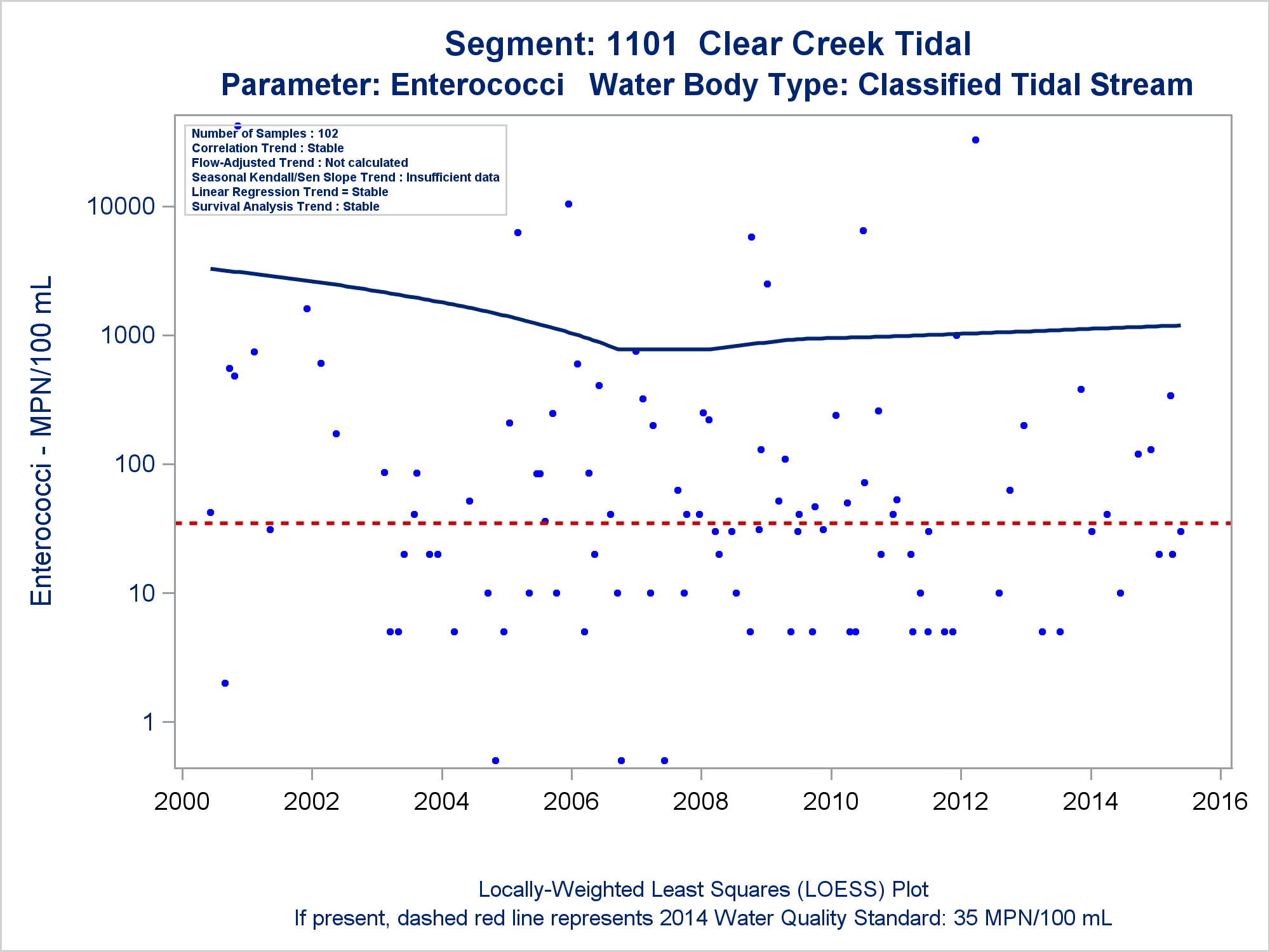 Segment: 1101 Clear Creek Tidal
Parameter: Enterococci Water Body Type: Classified Tidal Stream

Number of Samples : 102
Correlation Trend : Stable
Flow-Adjusted Trend : Not calculated
Seasonal Kendall/Sen Slope Trend : Insufficient data
Linear Regression Trend = Stable
Survival Analysis Trend : Stable

Enterococci - MPN/100 mL

10000
1000
100
10
1

2000
2002
2004
2006
2008
2010
2012
2014
2016

Locally-Weighted Least Squares (LOESS) Plot
If present, dashed red line represents 2014 Water Quality Standard: 35 MPN/100 mL